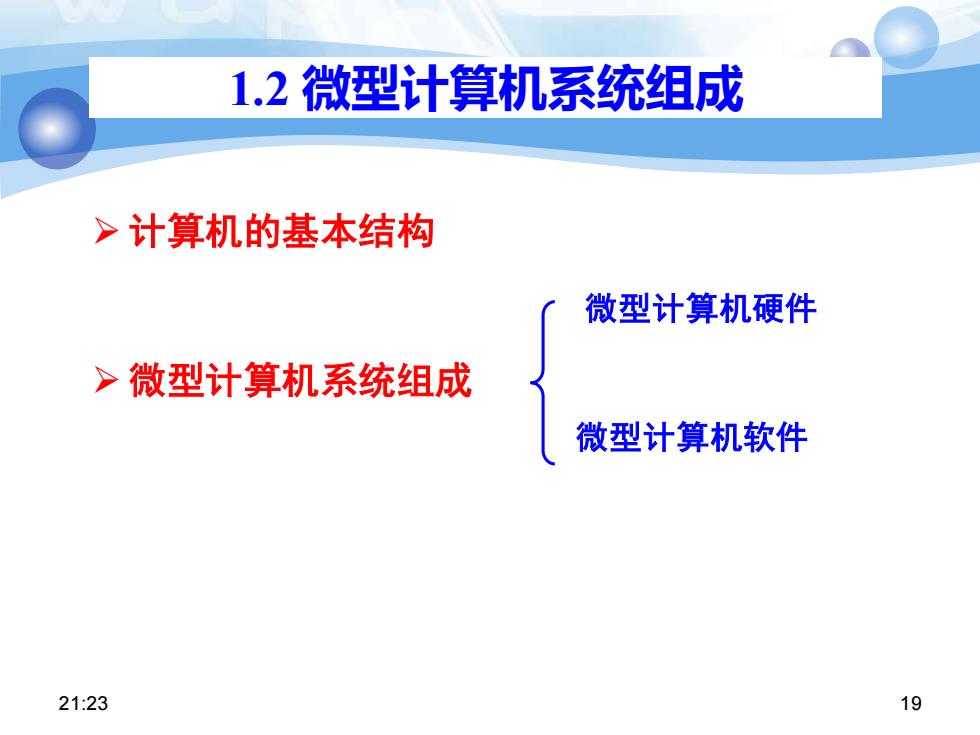 1.2 微型计算机系统组成

➢ 计算机的基本结构

➢ 微型计算机系统组成

微型计算机硬件

微型计算机软件

21:23

19